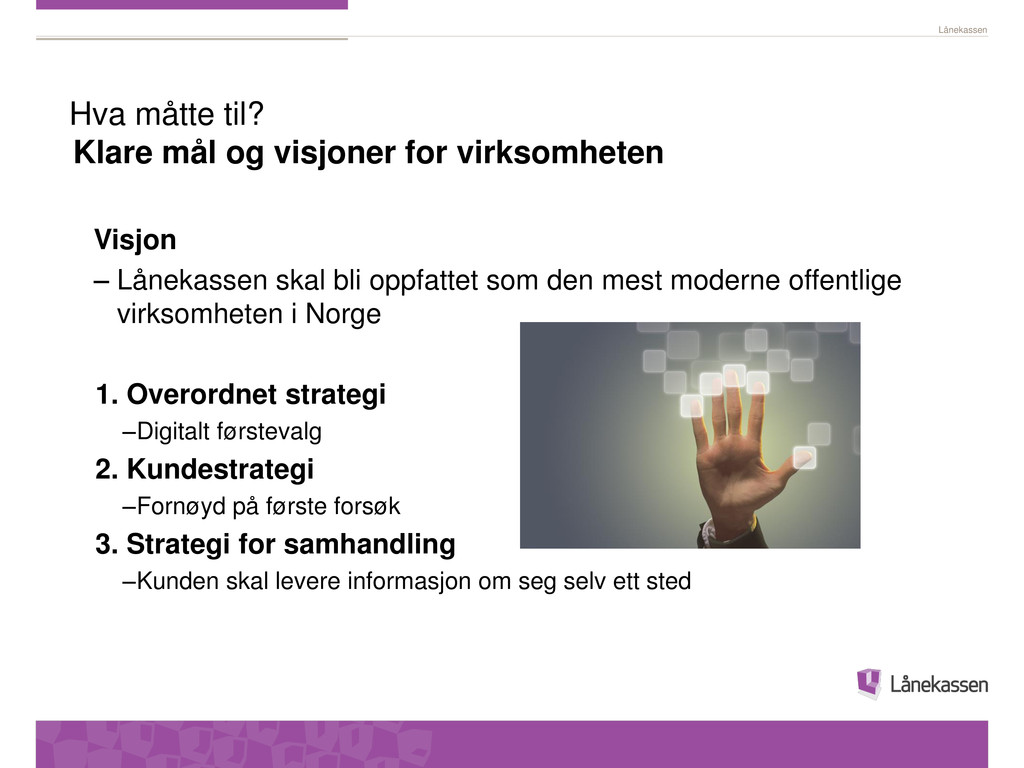 Lånekassen

Hva måtte til?
Klare mål og visjoner for virksomheten

Visjon
– Lånekassen skal bli oppfattet som den mest moderne offentlige virksomheten i Norge

1. Overordnet strategi
–Digitalt førstevalg
2. Kundestrategi
–Fornøyd på første forsøk
3. Strategi for samhandling
–Kunden skal levere informasjon om seg selv ett sted

Lånekassen